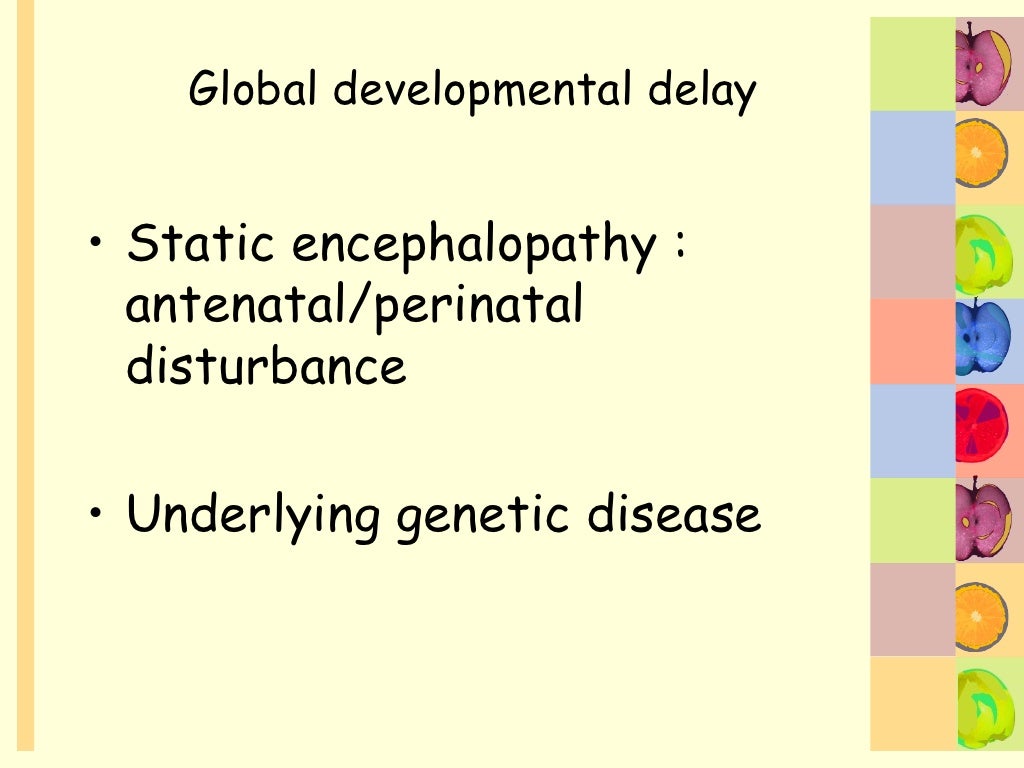 Global developmental delay

• Static encephalopathy : antenatal/perinatal disturbance

• Underlying genetic disease